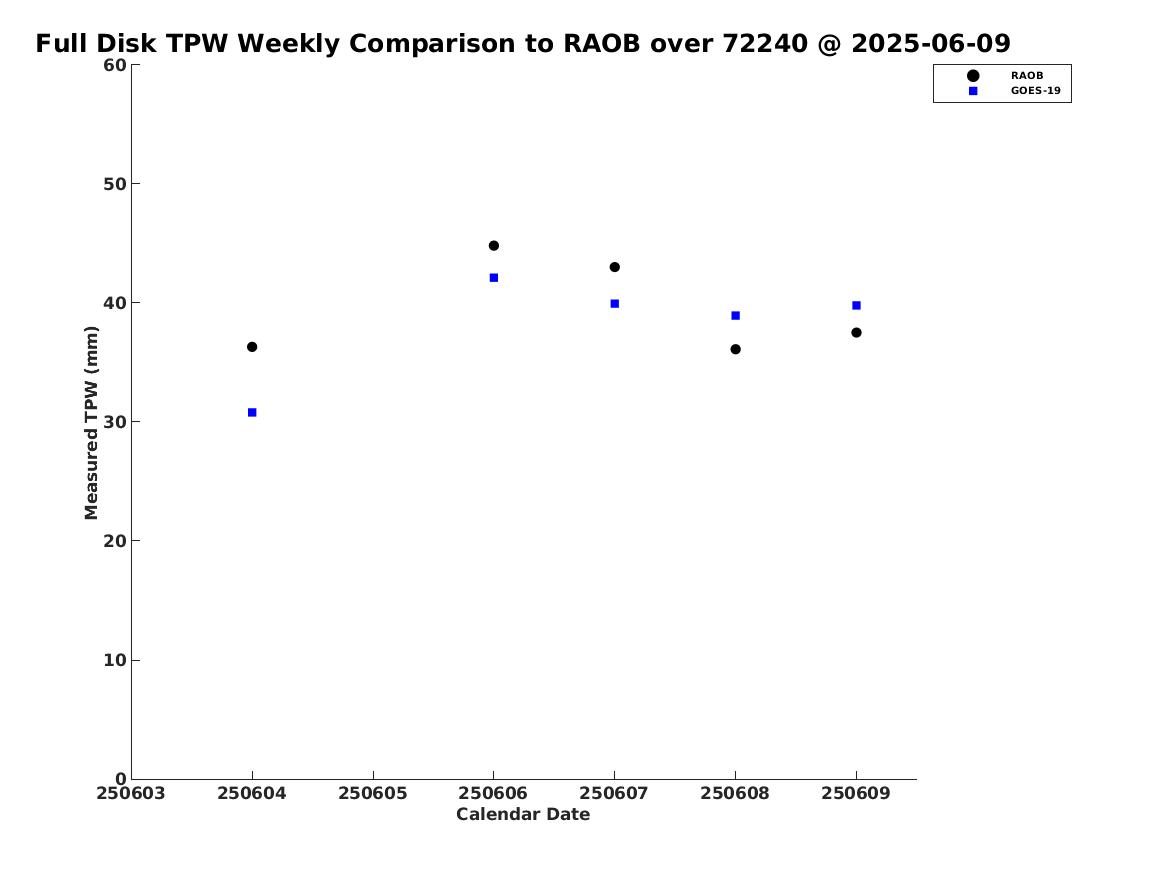 Full Disk TPW Weekly Comparison to RAOB over 72240 @ 2025-06-09

RAOB
GOES-19

Measured TPW (mm)

60
50
40
30
20
10
0

250603
250604
250605
250606
250607
250608
250609

Calendar Date